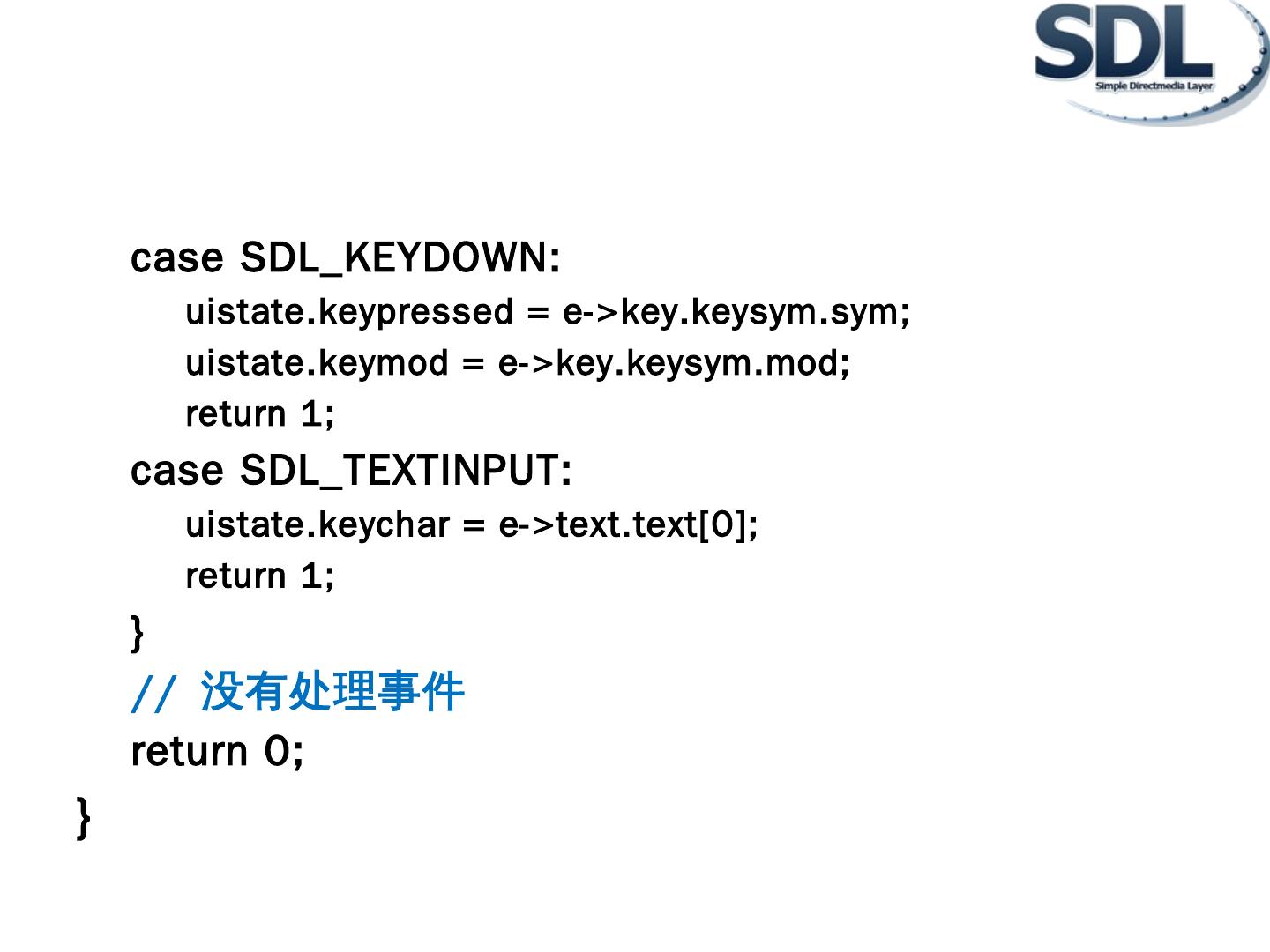 SDL
Simple Directmedia Layer

case SDL_KEYDOWN:
uistate.keypressed = e->key.keysym.sym;
uistate.keymod = e->key.keysym.mod;
return 1;
case SDL_TEXTINPUT:
uistate.keychar = e->text.text[0];
return 1;
}
// 没有处理事件
return 0;
}